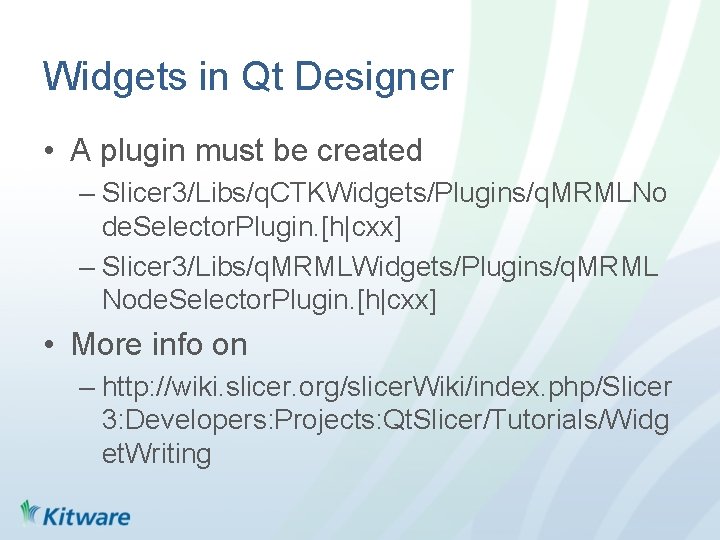 Widgets in Qt Designer

• A plugin must be created
– Slicer3/Libs/qCTKWidgets/Plugins/qMRMLNodeSelectorPlugin.[h|cxx]
– Slicer3/Libs/qMRMLWidgets/Plugins/qMRMLNodeSelectorPlugin.[h|cxx]

• More info on
– http://wiki.slicer.org/slicerWiki/index.php/Slicer3:Developers:Projects:QtSlicer/Tutorials/WidgetWriting

Kitware